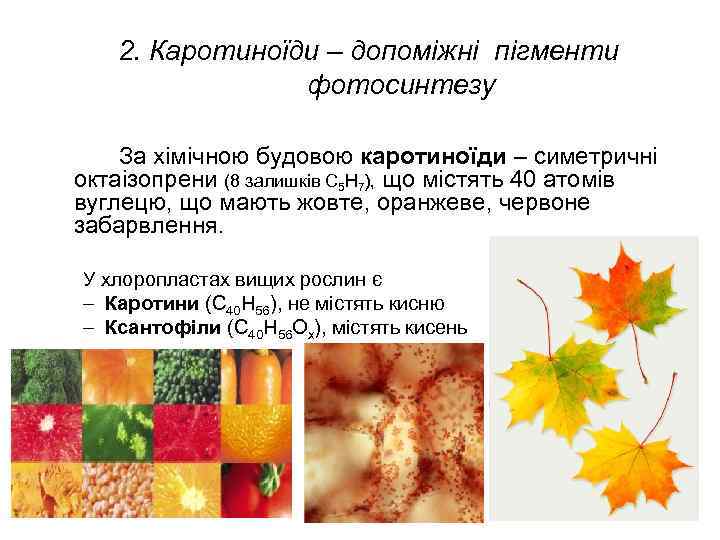 2. Каротиноїди – допоміжні пігменти фотосинтезу

За хімічною будовою **каротиноїди** – симетричні октаізопрени (8 залишків $C_5H_7$), що містять 40 атомів вуглецю, що мають жовте, оранжеве, червоне забарвлення.

У хлоропластах вищих рослин є
– **Каротини** ($C_{40}H_{56}$), не містять кисню
– **Ксантофіли** ($C_{40}H_{56}O_x$), містять кисень